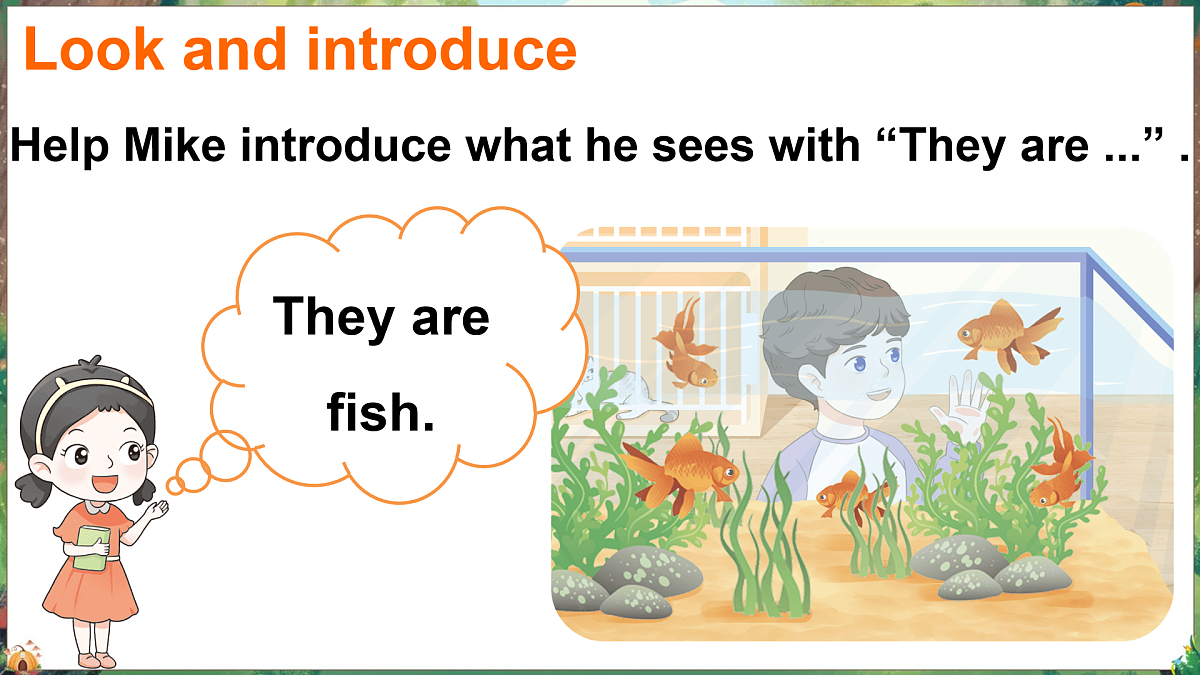 Look and introduce

Help Mike introduce what he sees with “They are ...” .

They are fish.